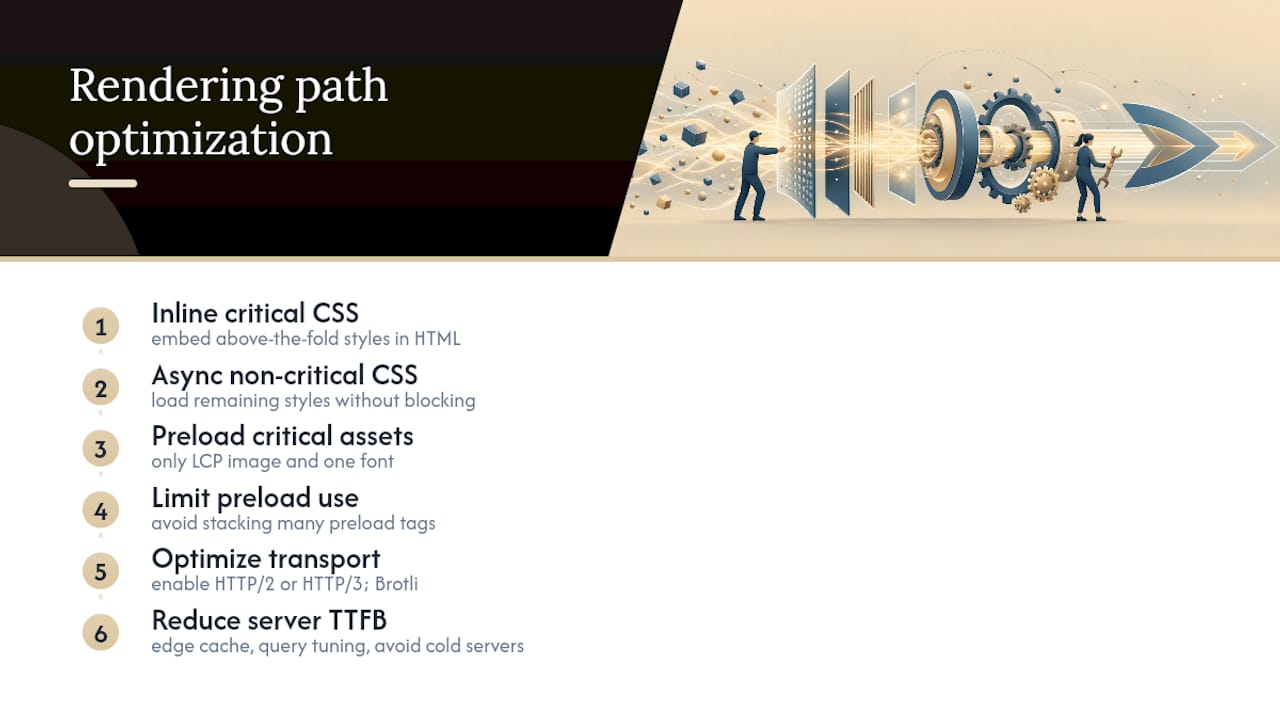 Rendering path optimization

1
Inline critical CSS
embed above-the-fold styles in HTML

2
Async non-critical CSS
load remaining styles without blocking

3
Preload critical assets
only LCP image and one font

4
Limit preload use
avoid stacking many preload tags

5
Optimize transport
enable HTTP/2 or HTTP/3; Brotli

6
Reduce server TTFB
edge cache, query tuning, avoid cold servers